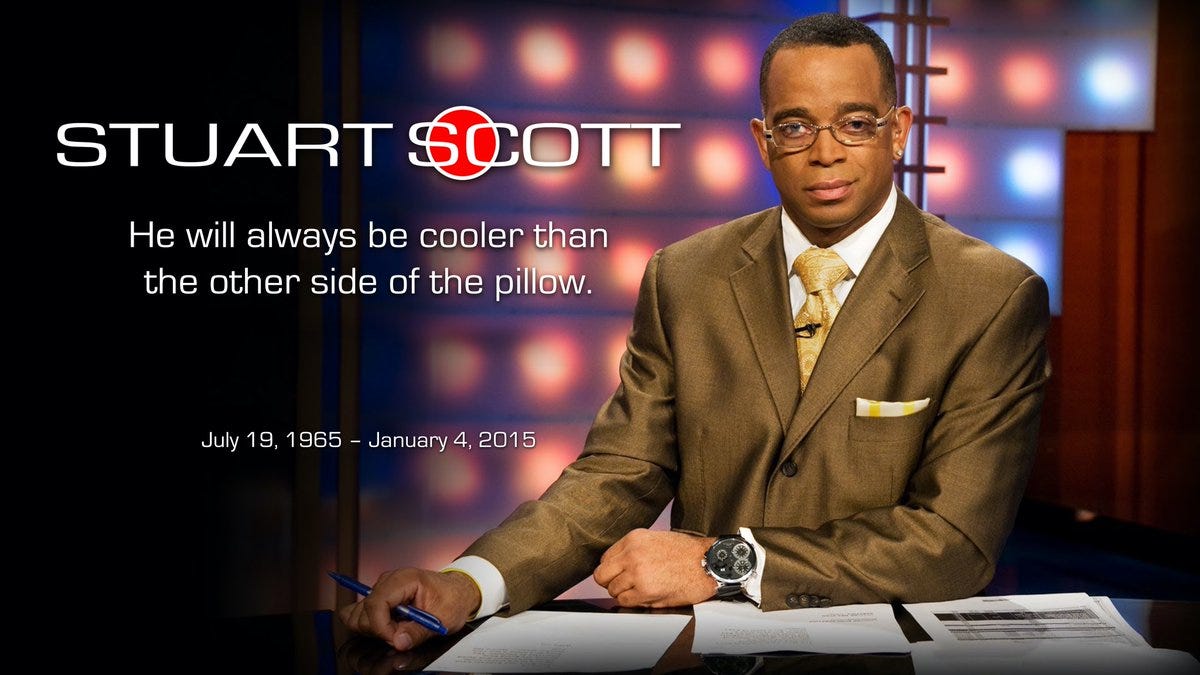 STUART SCOTT

He will always be cooler than the other side of the pillow.

July 19, 1965 – January 4, 2015